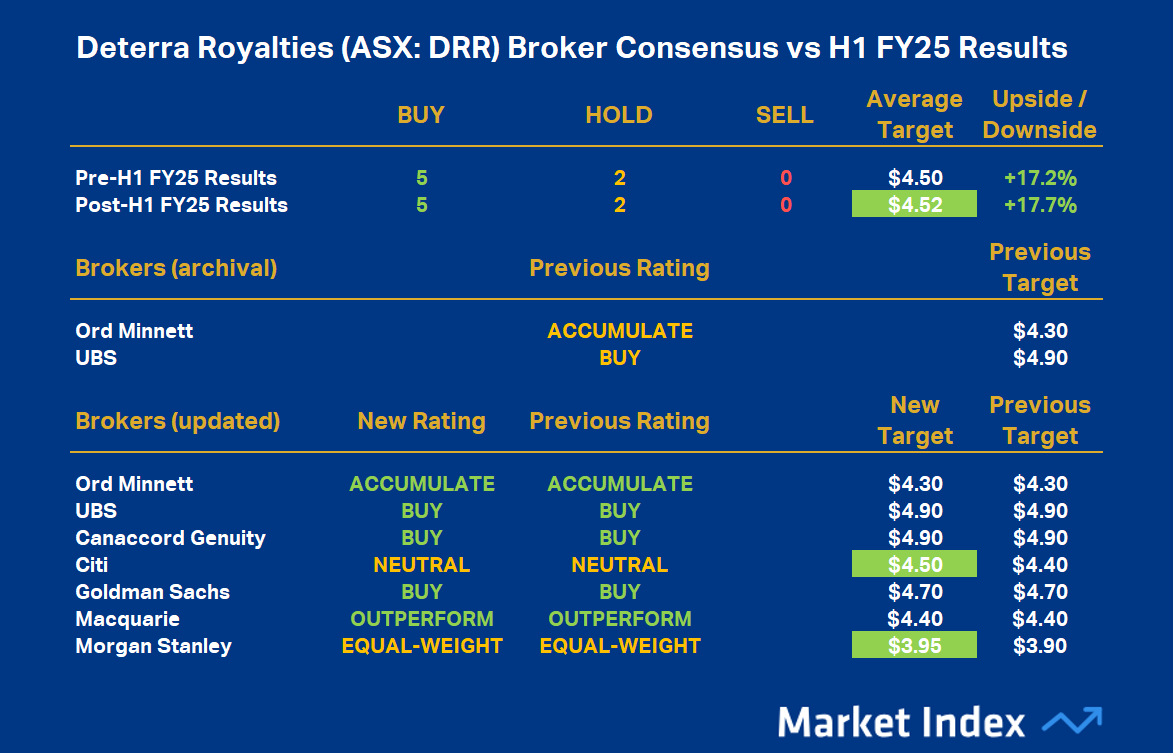 Deterra Royalties (ASX: DRR) Broker Consensus vs H1 FY25 Results

| | BUY | HOLD | SELL | Average Target | Upside / Downside |
|---|---|---|---|---|---|
| Pre-H1 FY25 Results | 5 | 2 | 0 | \$4.50 | +17.2% |
| Post-H1 FY25 Results | 5 | 2 | 0 | \$4.52 | +17.7% |

| Brokers (archival) | Previous Rating | Previous Target |
|---|---|---|
| Ord Minnett | ACCUMULATE | \$4.30 |
| UBS | BUY | \$4.90 |

| Brokers (updated) | New Rating | Previous Rating | New Target | Previous Target |
|---|---|---|---|---|
| Ord Minnett | ACCUMULATE | ACCUMULATE | \$4.30 | \$4.30 |
| UBS | BUY | BUY | \$4.90 | \$4.90 |
| Canaccord Genuity | BUY | BUY | \$4.90 | \$4.90 |
| Citi | NEUTRAL | NEUTRAL | \$4.50 | \$4.40 |
| Goldman Sachs | BUY | BUY | \$4.70 | \$4.70 |
| Macquarie | OUTPERFORM | OUTPERFORM | \$4.40 | \$4.40 |
| Morgan Stanley | EQUAL-WEIGHT | EQUAL-WEIGHT | \$3.95 | \$3.90 |

Market Index